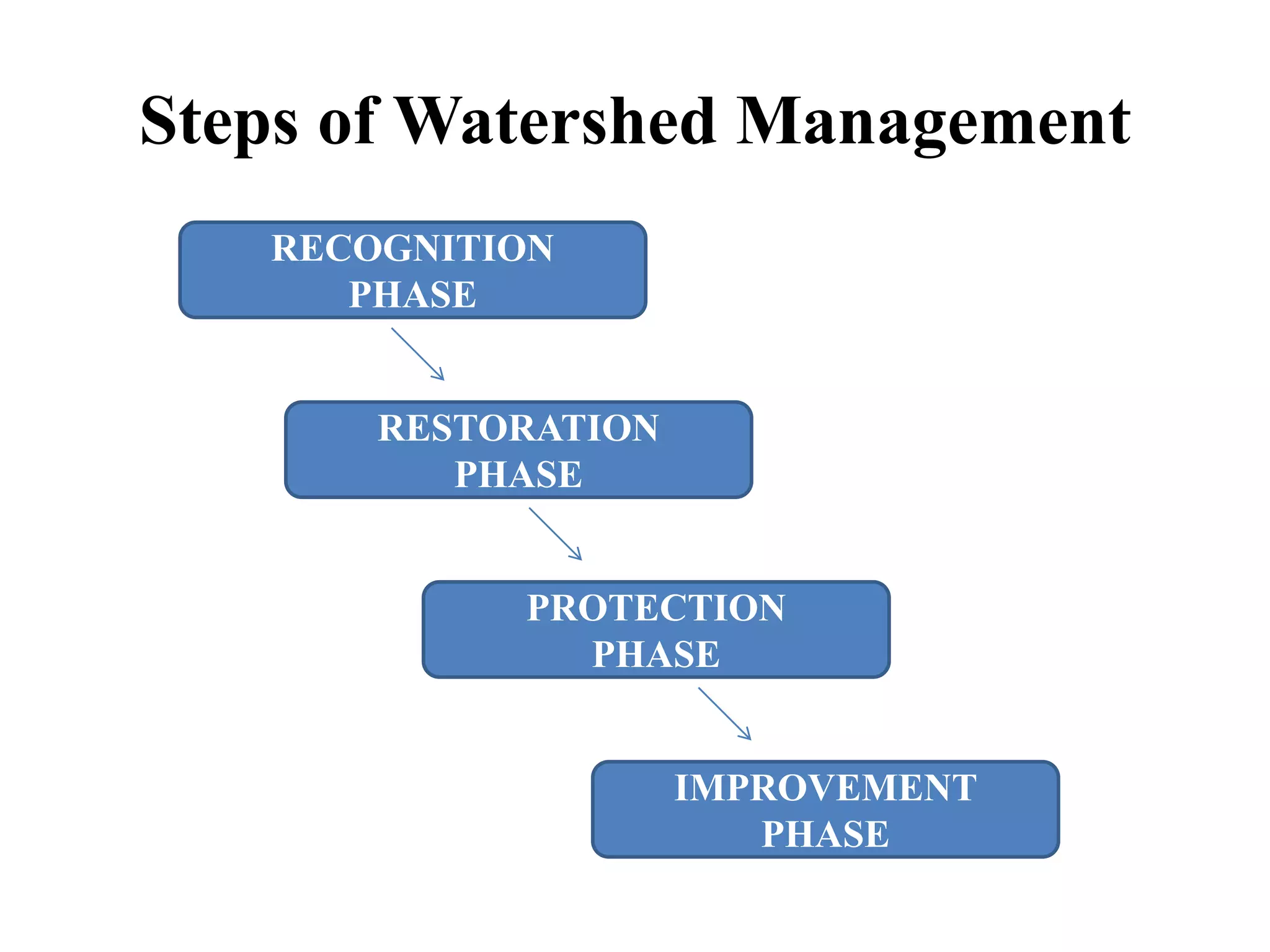 Steps of Watershed Management

RECOGNITION PHASE

RESTORATION PHASE

PROTECTION PHASE

IMPROVEMENT PHASE